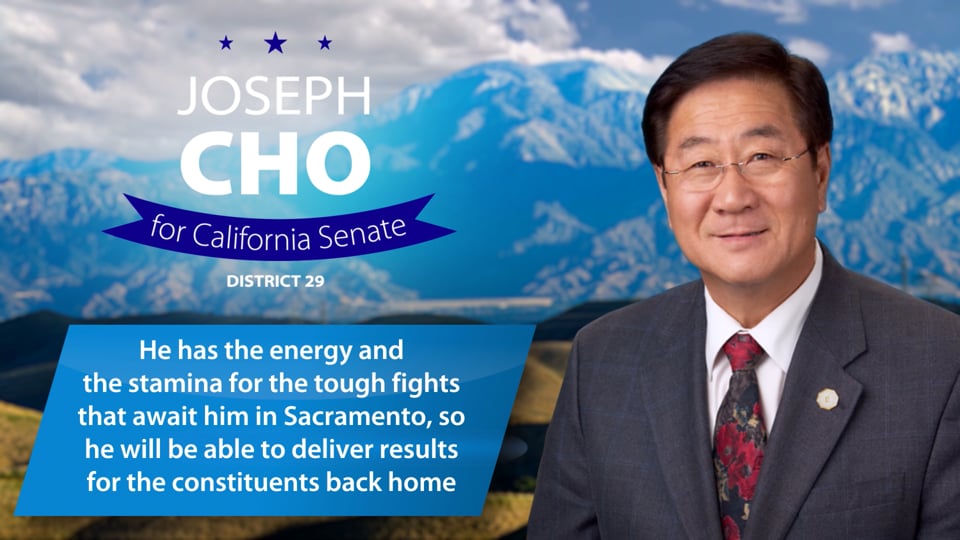 JOSEPH
CHO
for California Senate
DISTRICT 29

He has the energy and the stamina for the tough fights that await him in Sacramento, so he will be able to deliver results for the constituents back home